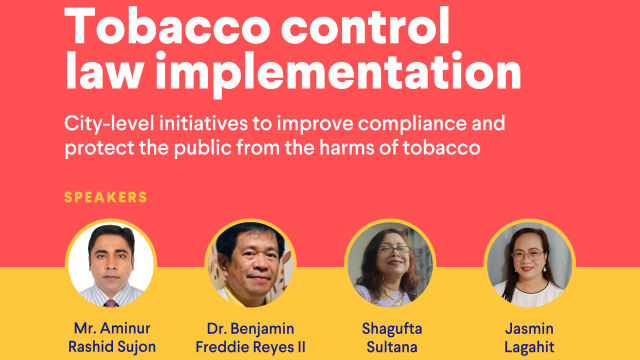 Tobacco control law implementation

City-level initiatives to improve compliance and protect the public from the harms of tobacco

SPEAKERS

Mr. Aminur Rashid Sujon

Dr. Benjamin Freddie Reyes II

Shagufta Sultana

Jasmin Lagahit